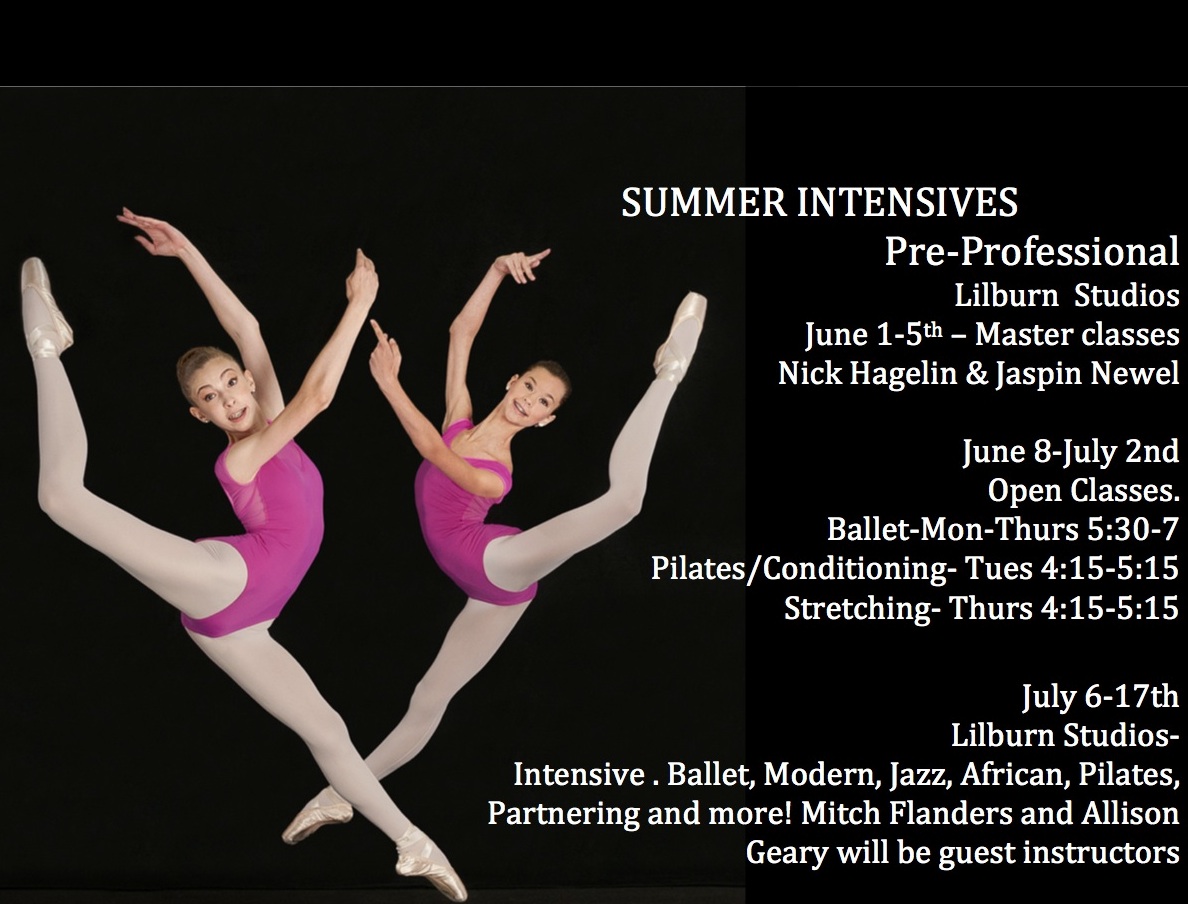 SUMMER INTENSIVES
Pre-Professional
Lilburn Studios
June 1-5th – Master classes
Nick Hagelin & Jaspin Newel

June 8-July 2nd
Open Classes.
Ballet-Mon-Thurs 5:30-7
Pilates/Conditioning- Tues 4:15-5:15
Stretching- Thurs 4:15-5:15

July 6-17th
Lilburn Studios-
Intensive . Ballet, Modern, Jazz, African, Pilates, Partnering and more! Mitch Flanders and Allison Geary will be guest instructors